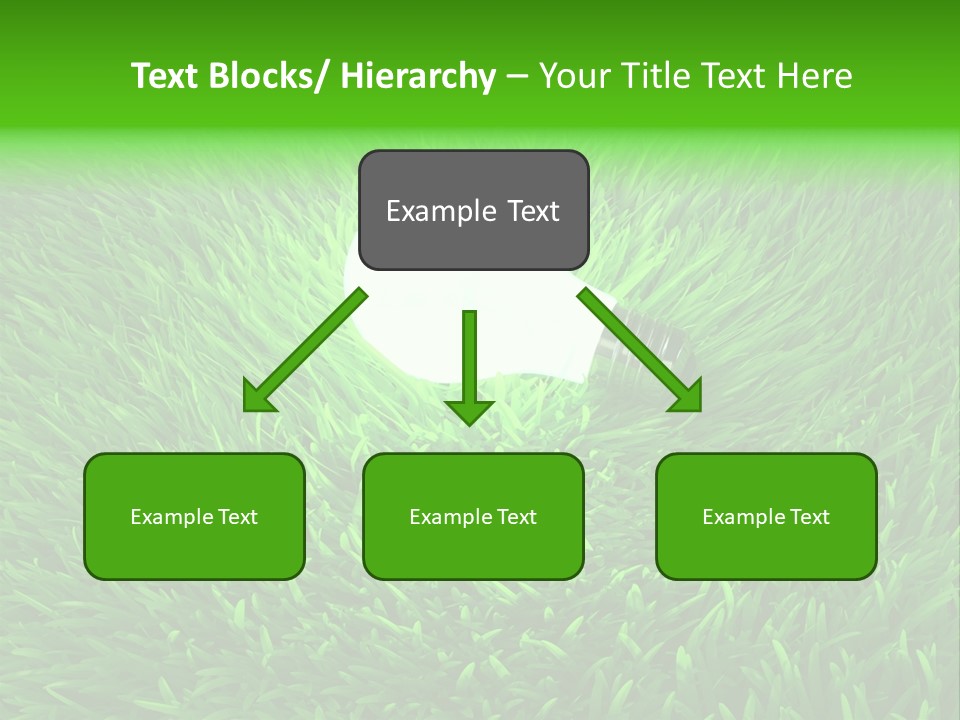 Text Blocks/ Hierarchy – Your Title Text Here

Example Text

Example Text

Example Text

Example Text